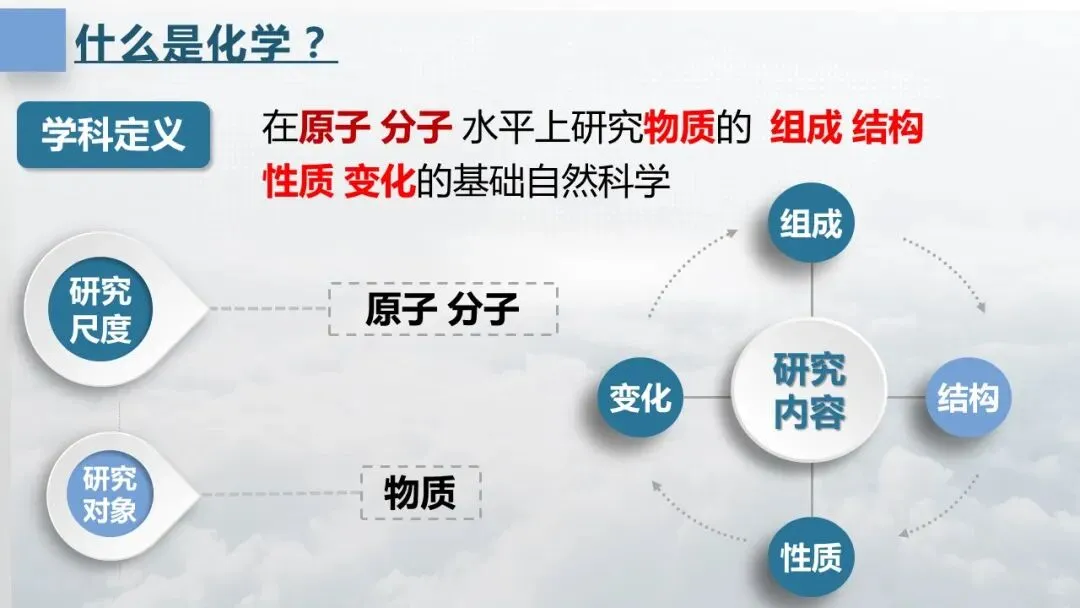 什么是化学？

学科定义

在原子 分子 水平上研究物质的 组成 结构 性质 变化的基础自然科学

研究尺度

原子 分子

研究对象

物质

组成

变化

研究内容

结构

性质